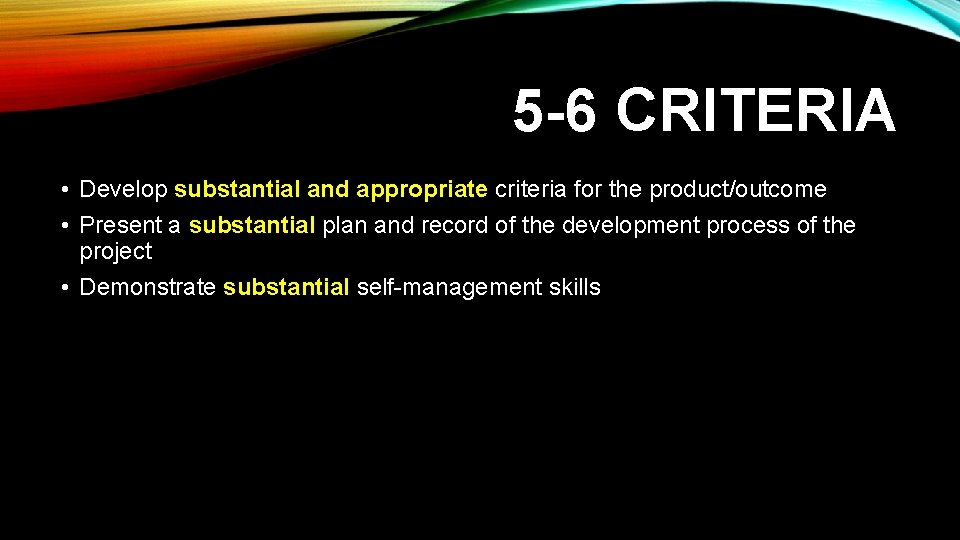 5-6 CRITERIA

• Develop substantial and appropriate criteria for the product/outcome
• Present a substantial plan and record of the development process of the project
• Demonstrate substantial self-management skills